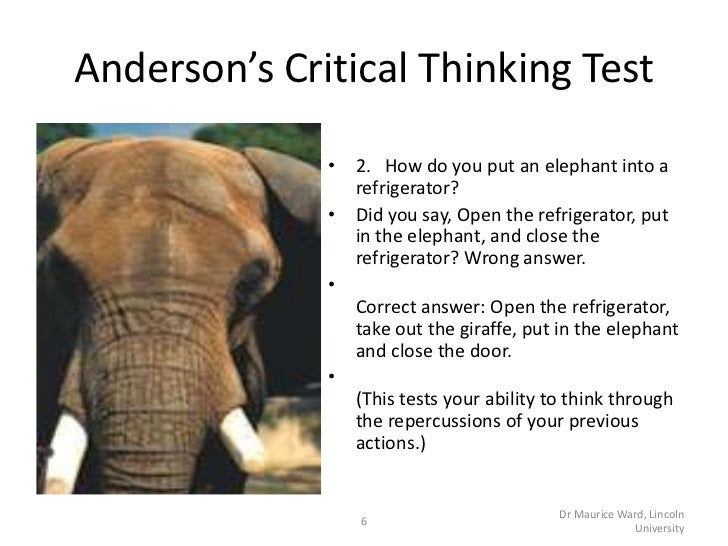 Anderson's Critical Thinking Test

• 2. How do you put an elephant into a refrigerator?
• Did you say, Open the refrigerator, put in the elephant, and close the refrigerator? Wrong answer.
•

Correct answer: Open the refrigerator, take out the giraffe, put in the elephant and close the door.
•

(This tests your ability to think through the repercussions of your previous actions.)

6

Dr Maurice Ward, Lincoln University